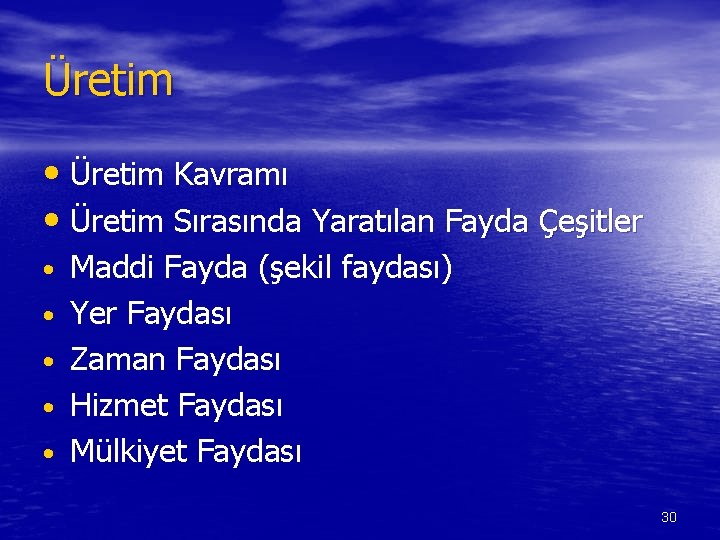 Üretim

• Üretim Kavramı
• Üretim Sırasında Yaratılan Fayda Çeşitler
• Maddi Fayda (şekil faydası)
• Yer Faydası
• Zaman Faydası
• Hizmet Faydası
• Mülkiyet Faydası

30